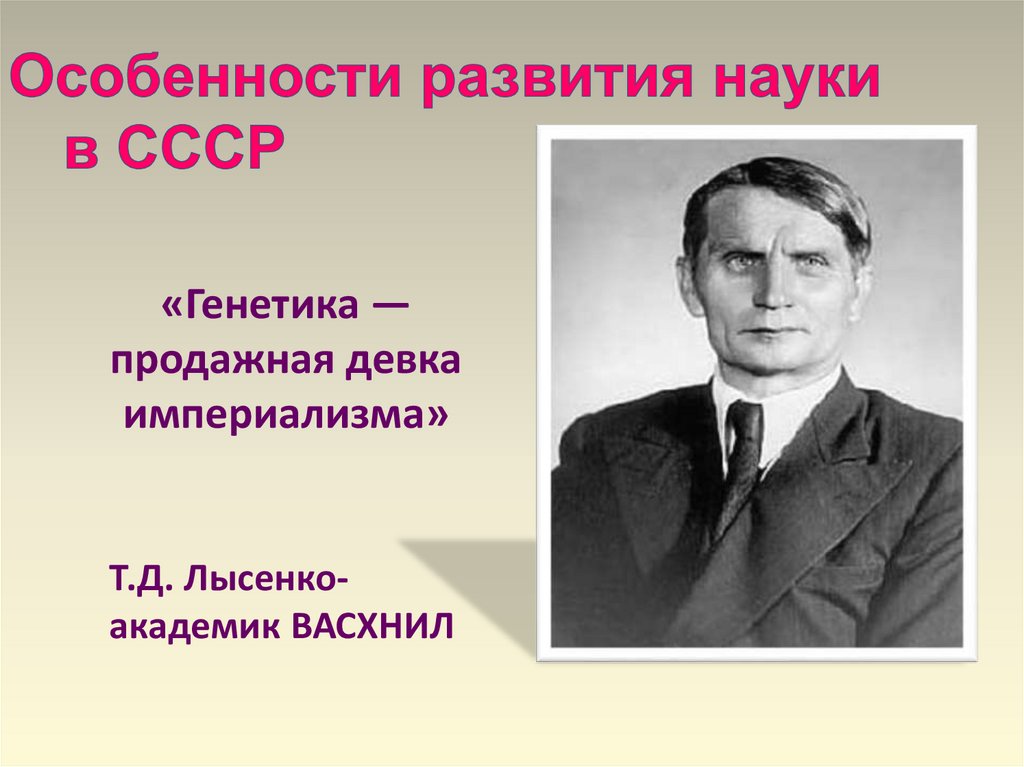 Особенности развития науки в СССР

«Генетика — продажная девка империализма»

Т.Д. Лысенко-
академик ВАСХНИЛ